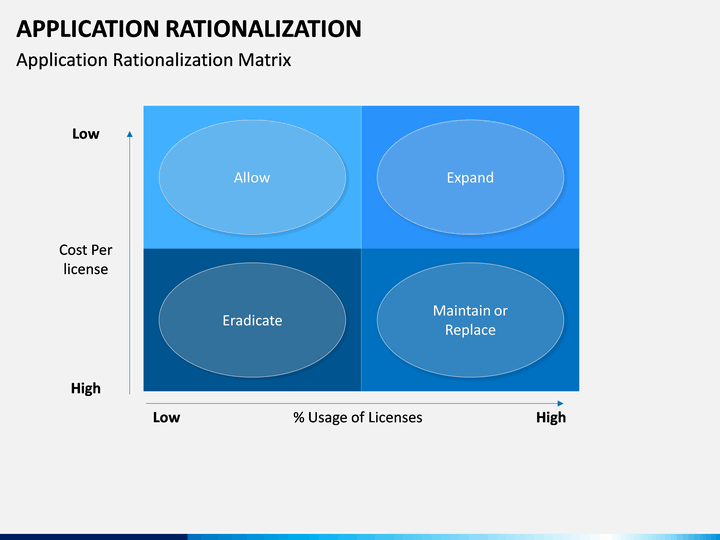 APPLICATION RATIONALIZATION

Application Rationalization Matrix

Low

Cost Per license

High

Allow

Expand

Eradicate

Maintain or Replace

Low

% Usage of Licenses

High